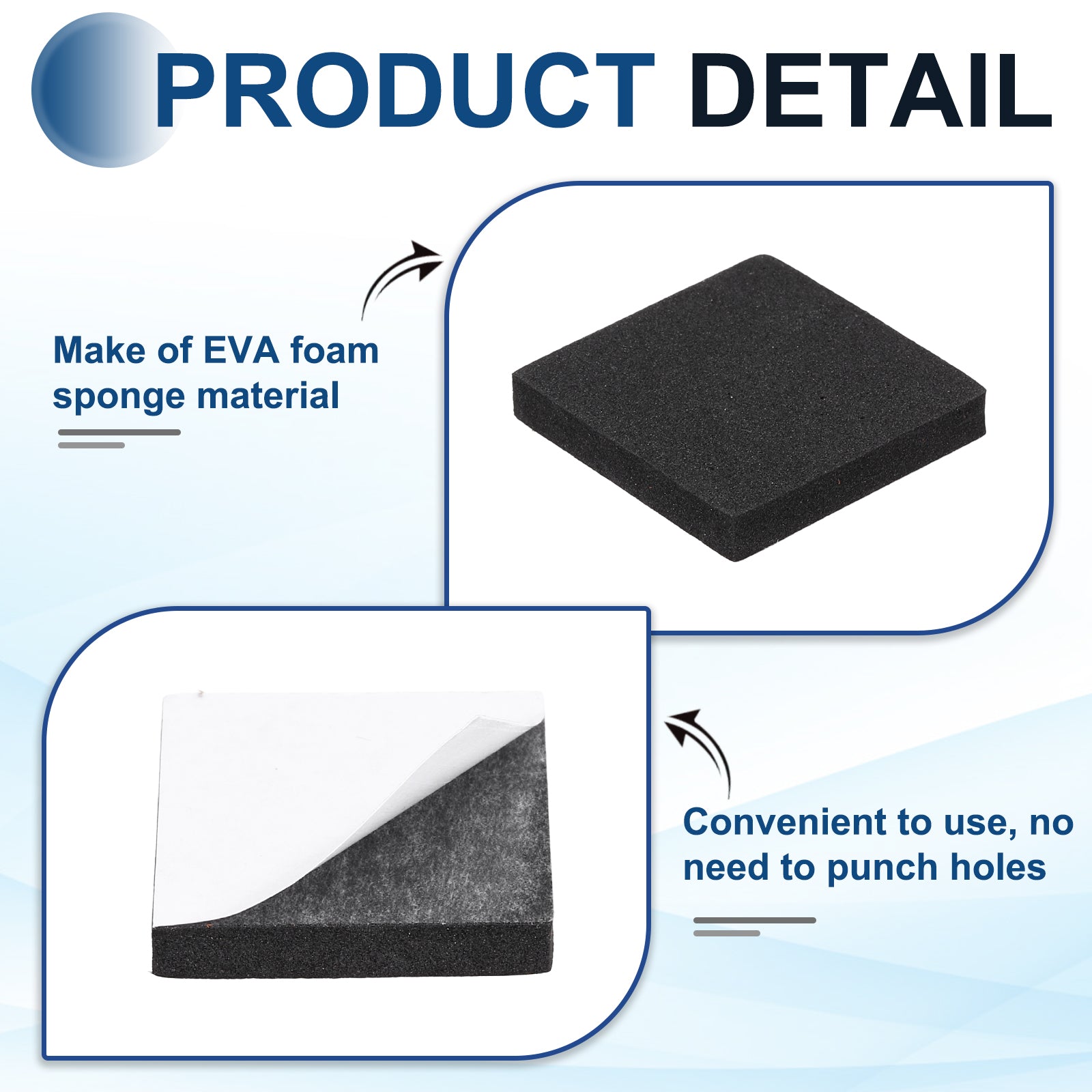 PRODUCT DETAIL

Make of EVA foam sponge material

Convenient to use, no need to punch holes